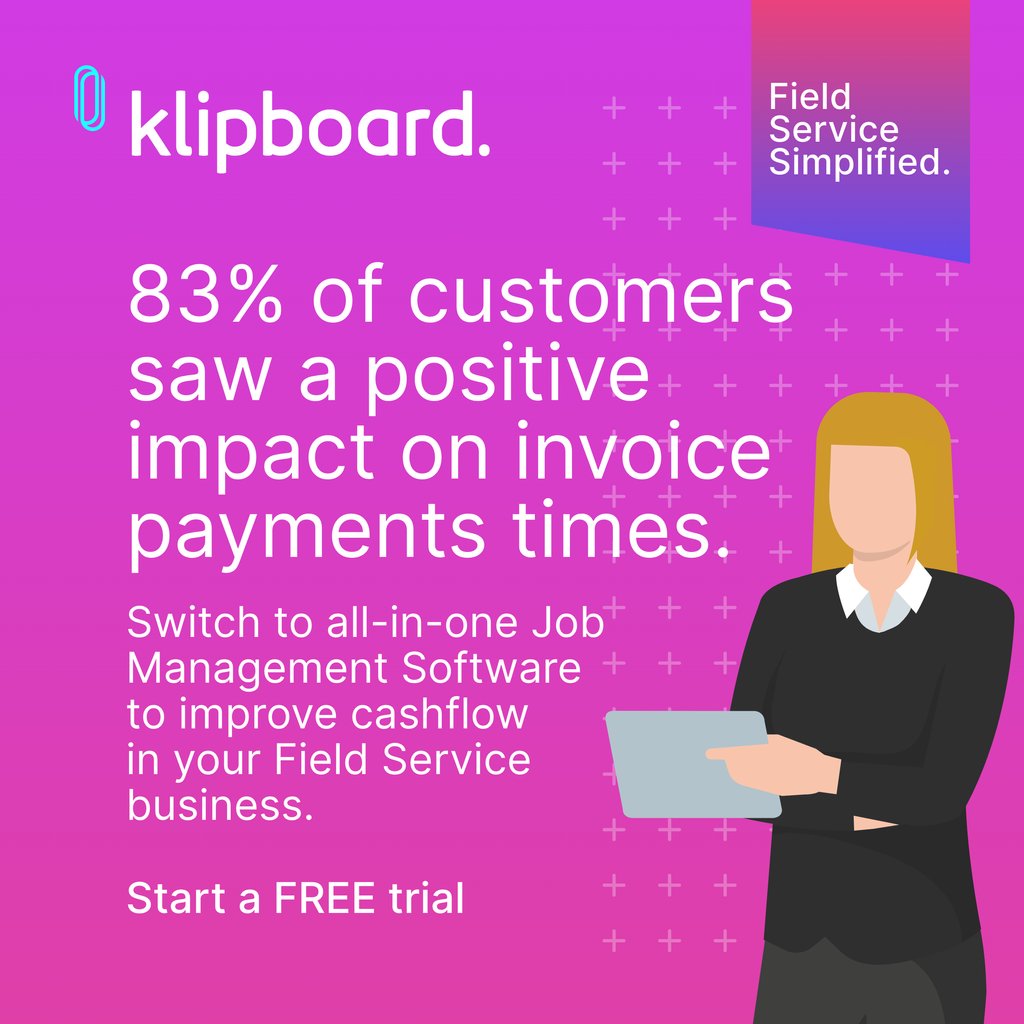 klipboard.

Field Service Simplified.

83% of customers saw a positive impact on invoice payments times.

Switch to all-in-one Job Management Software to improve cashflow in your Field Service business.

Start a FREE trial